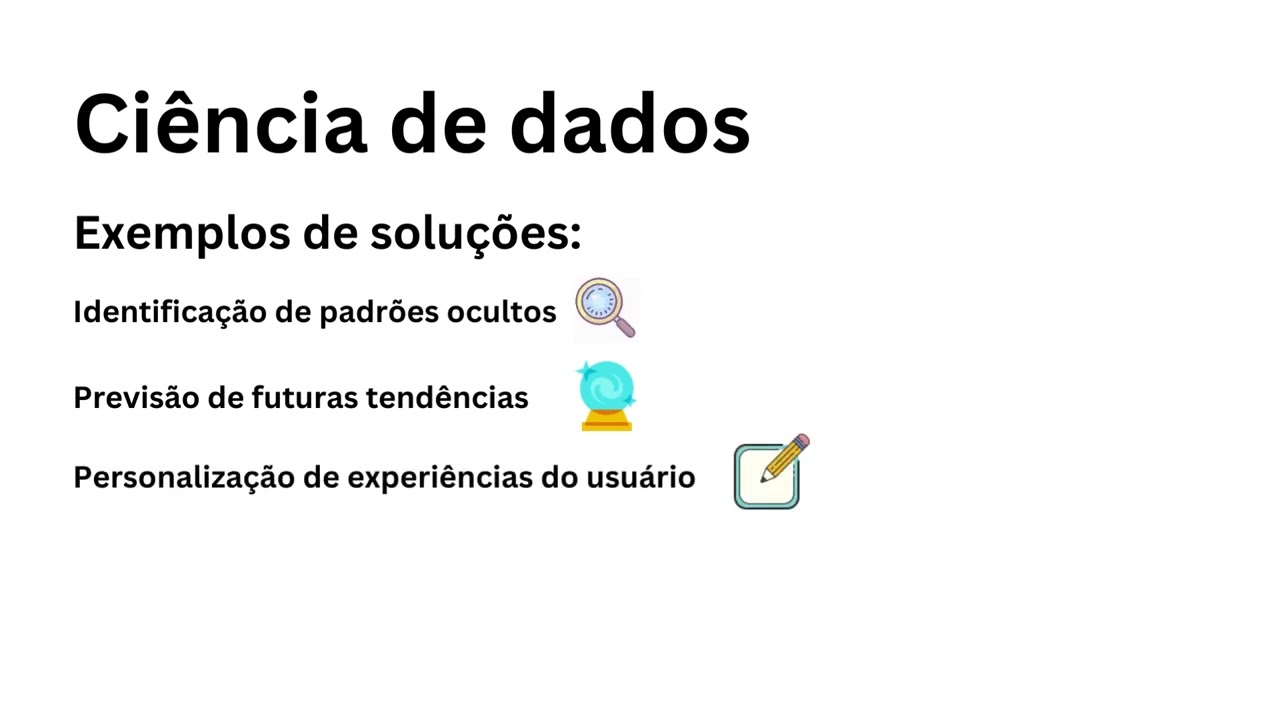 Ciência de dados

Exemplos de soluções:

Identificação de padrões ocultos

Previsão de futuras tendências

Personalização de experiências do usuário